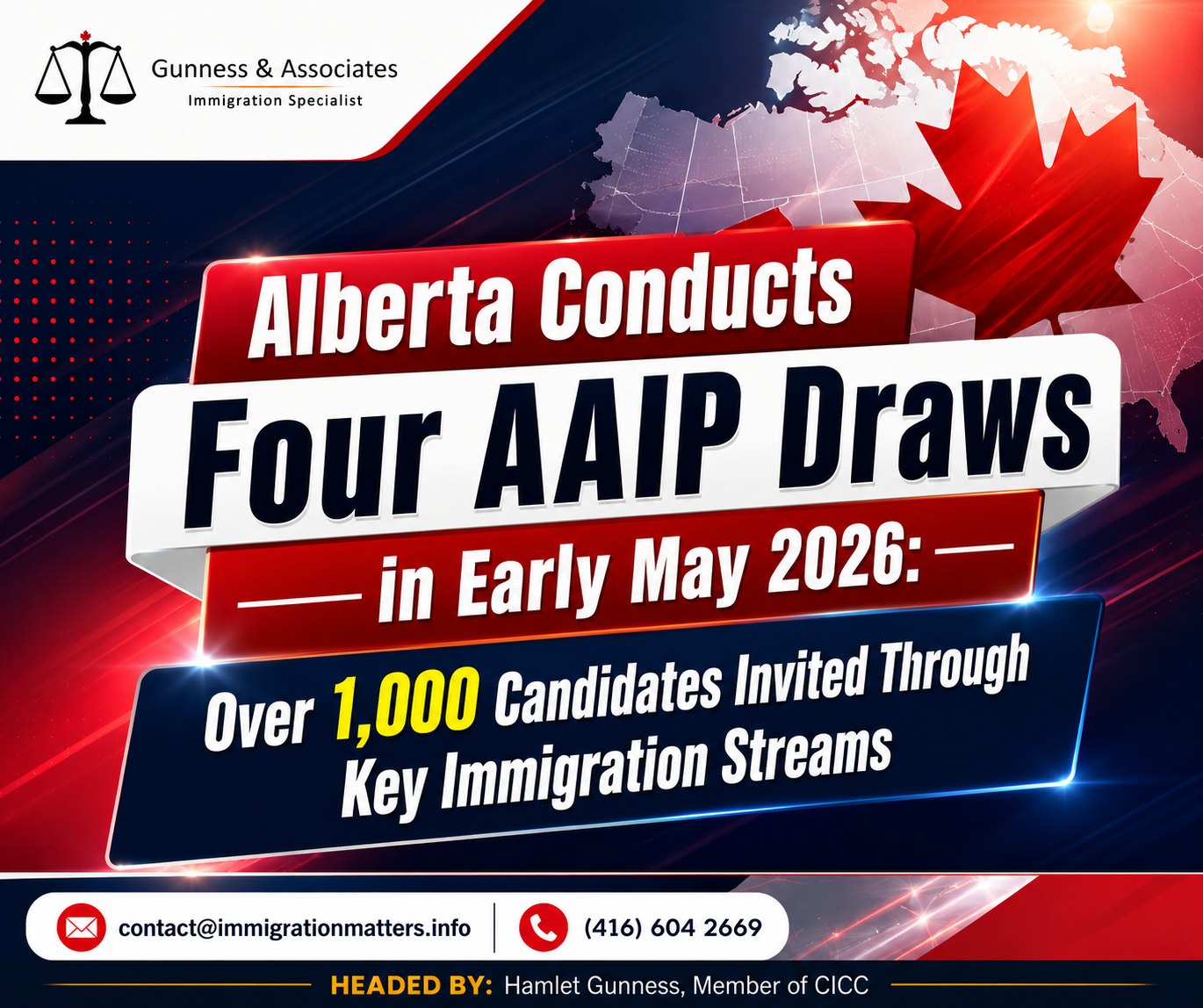 Gunness & Associates
Immigration Specialist

Alberta Conducts
Four AAIP Draws
in Early May 2026:
Over 1,000 Candidates Invited Through Key Immigration Streams

contact@immigrationmatters.info
(416) 604 2669

HEADED BY: Hamlet Gunness, Member of CICC